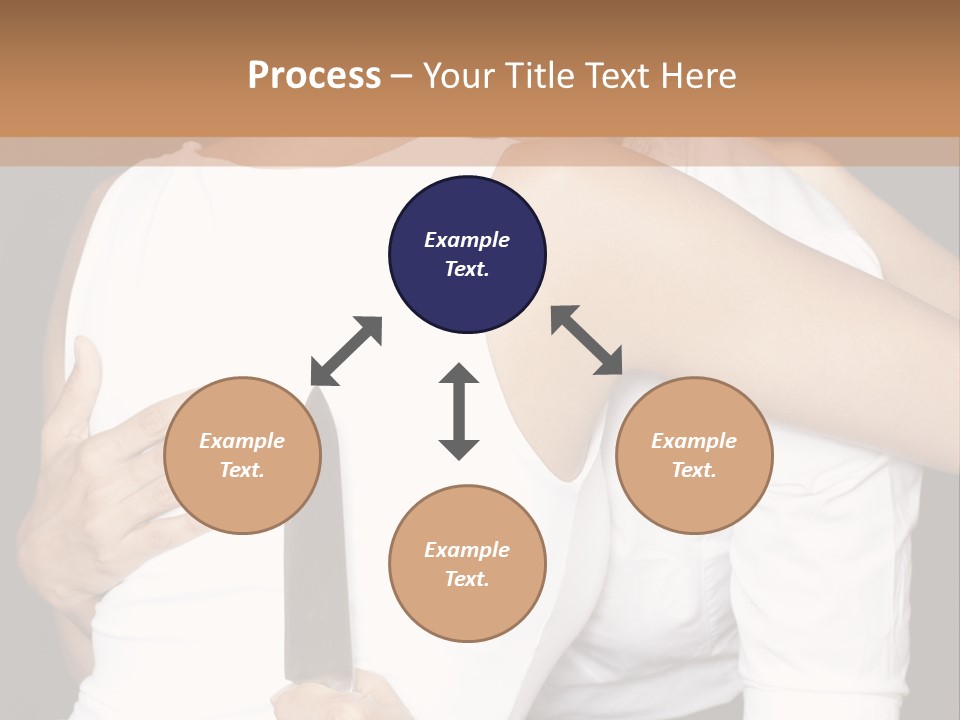 Process – Your Title Text Here

Example Text.

Example Text.

Example Text.

Example Text.